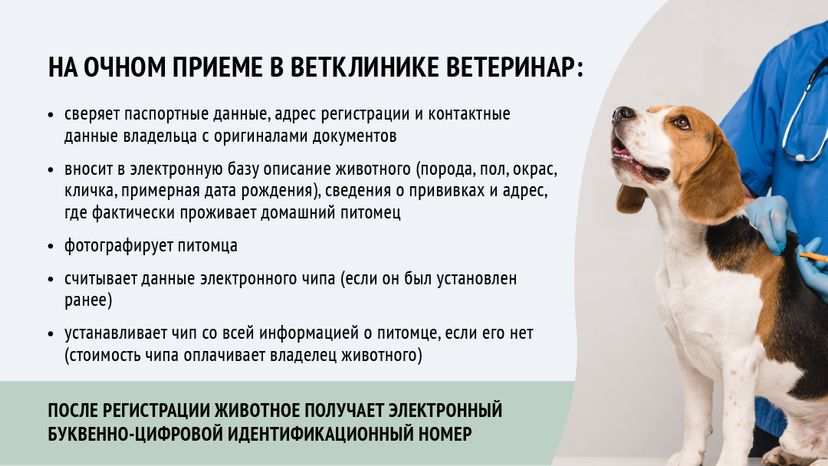 НА ОЧНОМ ПРИЕМЕ В ВЕТКЛИНИКЕ ВЕТЕРИНАР:

• сверяет паспортные данные, адрес регистрации и контактные данные владельца с оригиналами документов

• вносит в электронную базу описание животного (порода, пол, окрас, кличка, примерная дата рождения), сведения о прививках и адрес, где фактически проживает домашний питомец

• фотографирует питомца

• считывает данные электронного чипа (если он был установлен ранее)

• устанавливает чип со всей информацией о питомце, если его нет (стоимость чипа оплачивает владелец животного)

ПОСЛЕ РЕГИСТРАЦИИ ЖИВОТНОЕ ПОЛУЧАЕТ ЭЛЕКТРОННЫЙ БУКВЕННО-ЦИФРОВОЙ ИДЕНТИФИКАЦИОННЫЙ НОМЕР